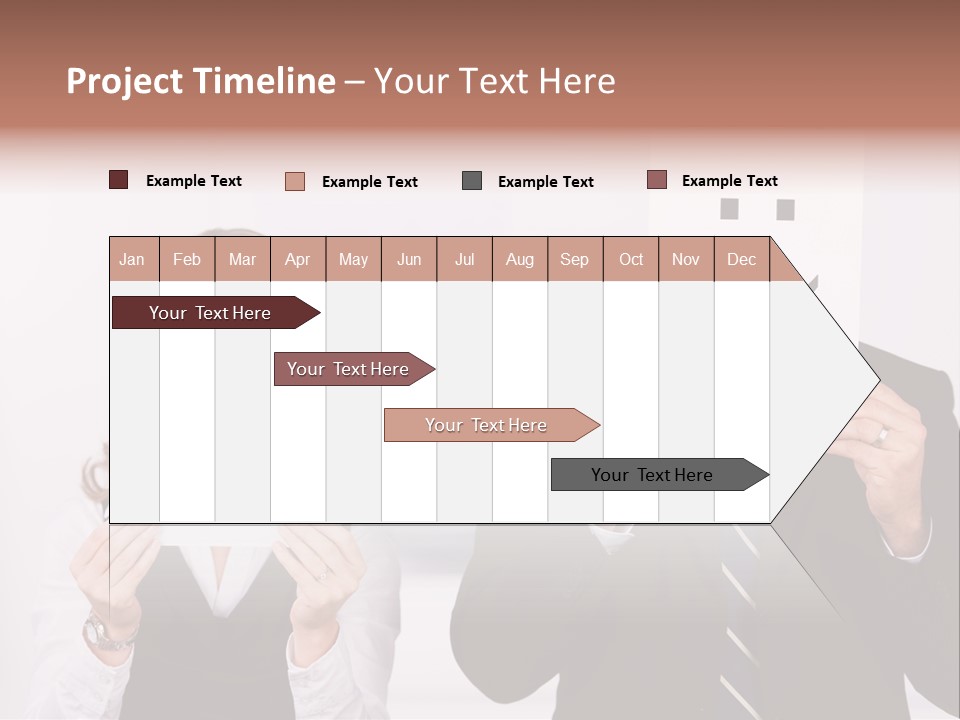 Project Timeline – Your Text Here

Example Text Example Text Example Text Example Text

| Jan | Feb | Mar | Apr | May | Jun | Jul | Aug | Sep | Oct | Nov | Dec |
|---|---|---|---|---|---|---|---|---|---|---|---|

Your Text Here

Your Text Here

Your Text Here

Your Text Here